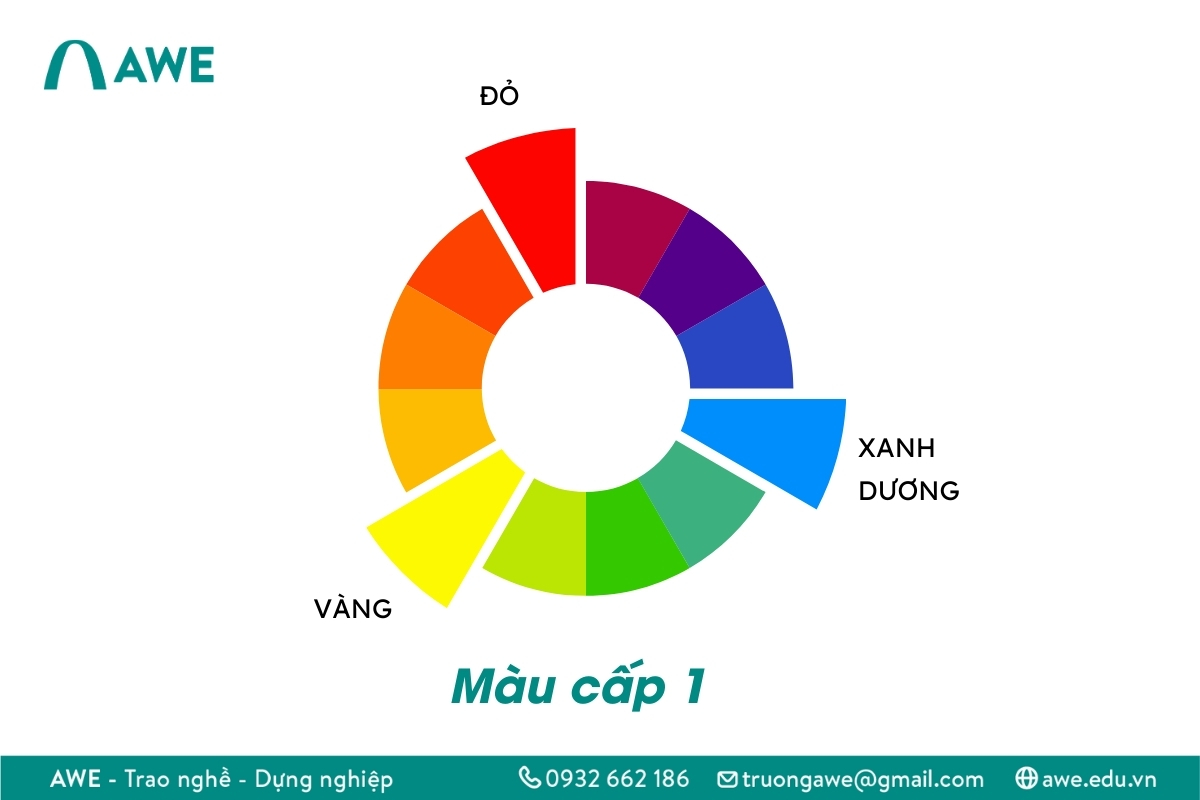 AWE

ĐỎ

XANH DƯƠNG

VÀNG

Màu cấp 1

AWE - Trao nghề - Dựng nghiệp 0932 662 186 truongawe@gmail.com awe.edu.vn